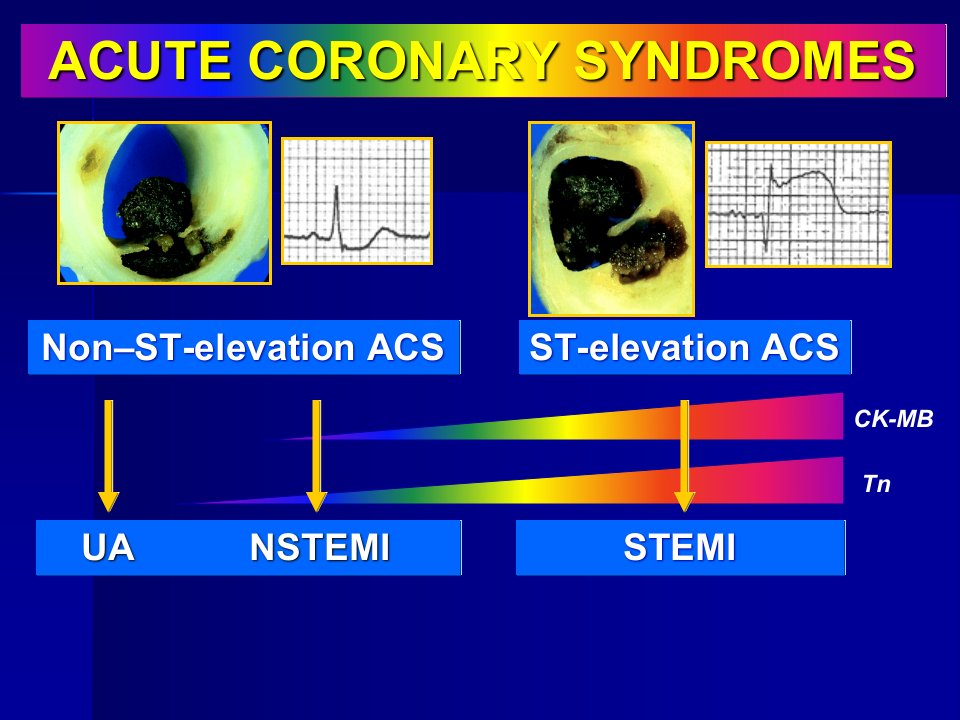 ACUTE CORONARY SYNDROMES

Non–ST-elevation ACS

ST-elevation ACS

CK-MB

Tn

UA NSTEMI

STEMI